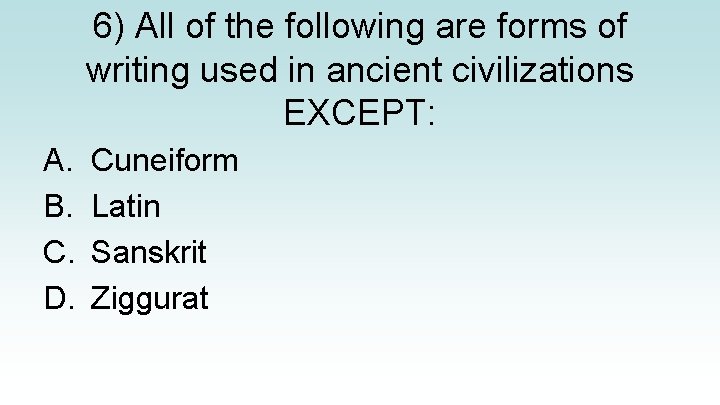 6) All of the following are forms of writing used in ancient civilizations EXCEPT:

A. Cuneiform
B. Latin
C. Sanskrit
D. Ziggurat